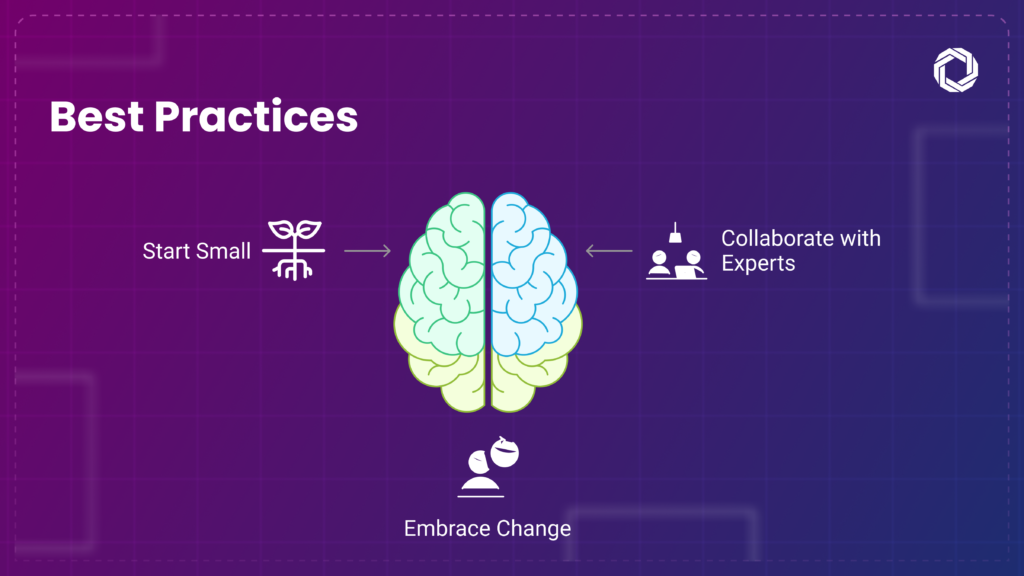 Best Practices

Start Small

Collaborate with Experts

Embrace Change